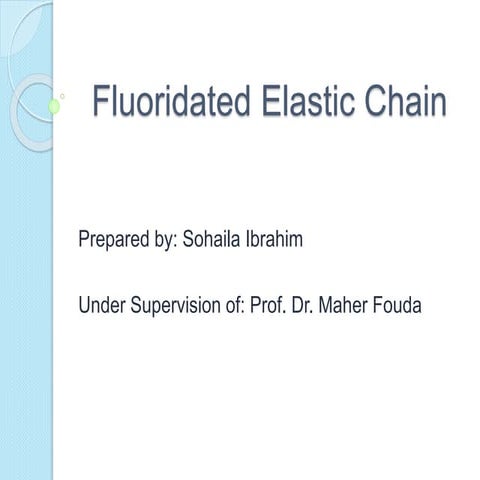 Fluoridated Elastic Chain

Prepared by: Sohaila Ibrahim

Under Supervision of: Prof. Dr. Maher Fouda